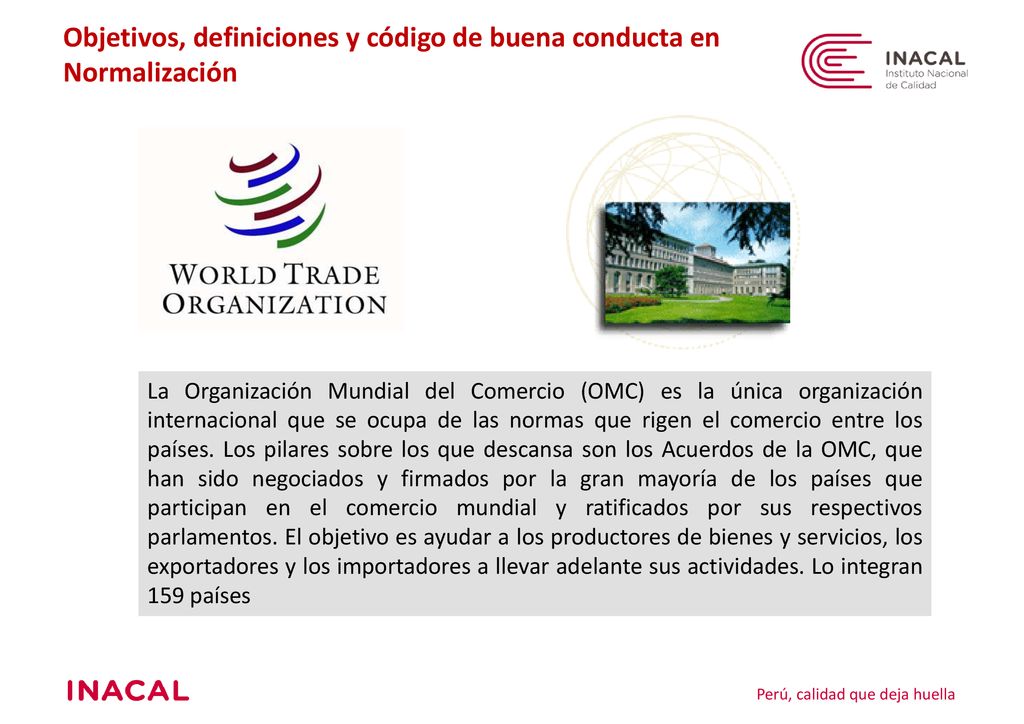 Objetivos, definiciones y código de buena conducta en Normalización

INACAL
Instituto Nacional de Calidad

WORLD TRADE ORGANIZATION

La Organización Mundial del Comercio (OMC) es la única organización internacional que se ocupa de las normas que rigen el comercio entre los países. Los pilares sobre los que descansa son los Acuerdos de la OMC, que han sido negociados y firmados por la gran mayoría de los países que participan en el comercio mundial y ratificados por sus respectivos parlamentos. El objetivo es ayudar a los productores de bienes y servicios, los exportadores y los importadores a llevar adelante sus actividades. Lo integran 159 países

INACAL

Perú, calidad que deja huella